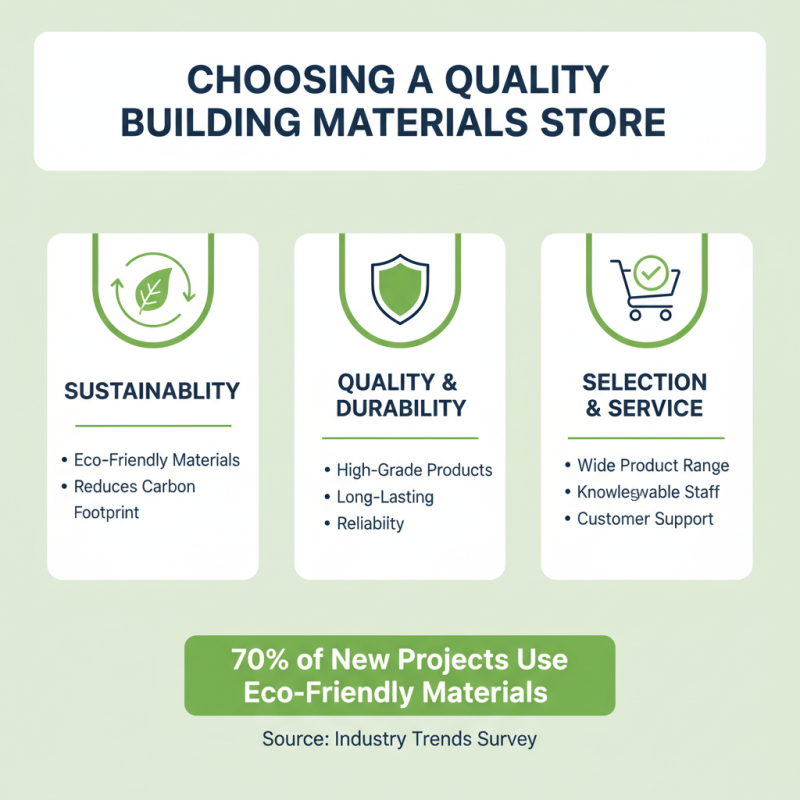 CHOOSING A QUALITY BUILDING MATERIALS STORE

SUSTAINABLITY

• Eco-Friendly Materials
• Reduces Carbon Footprint

QUALITY & DURABILITY

• High-Grade Products
• Long-Lasting
• Reliabilty

SELECTION & SERVICE

• Wide Product Range
• Knowlegwable Staff
• Customer Support

70% of New Projects Use Eco-Friendly Materials

Source: Industry Trends Survey